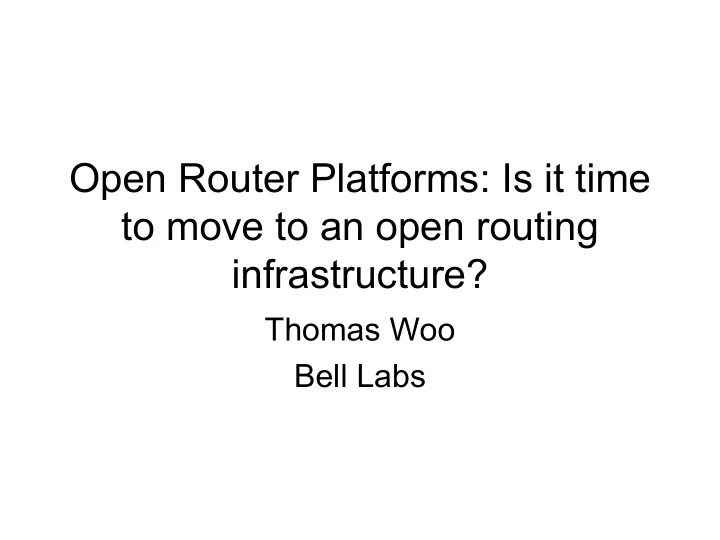 Open Router Platforms: Is it time to move to an open routing infrastructure?

Thomas Woo

Bell Labs